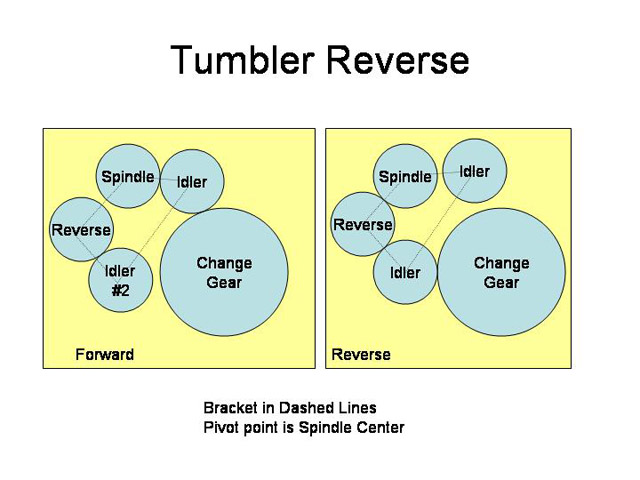 Tumbler Reverse

Spindle
Idler
Reverse
Idler #2
Change Gear
Forward

Spindle
Idler
Reverse
Idler
Change Gear
Reverse

Bracket in Dashed Lines
Pivot point is Spindle Center